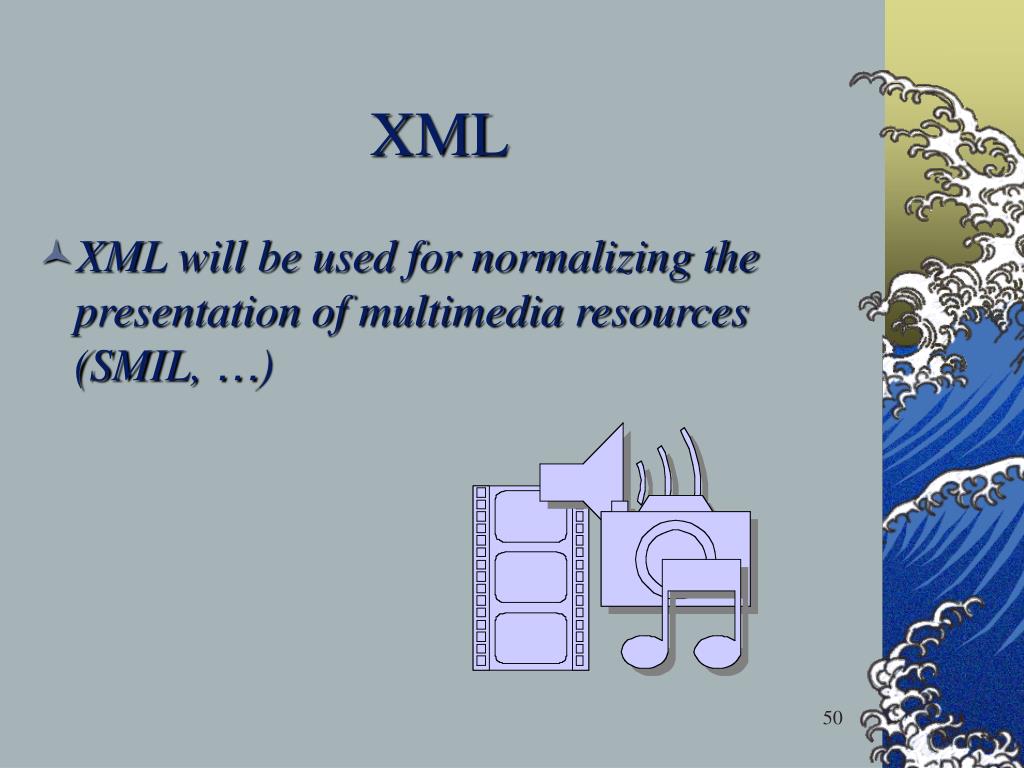 XML

XML will be used for normalizing the presentation of multimedia resources (SMIL, …)

50